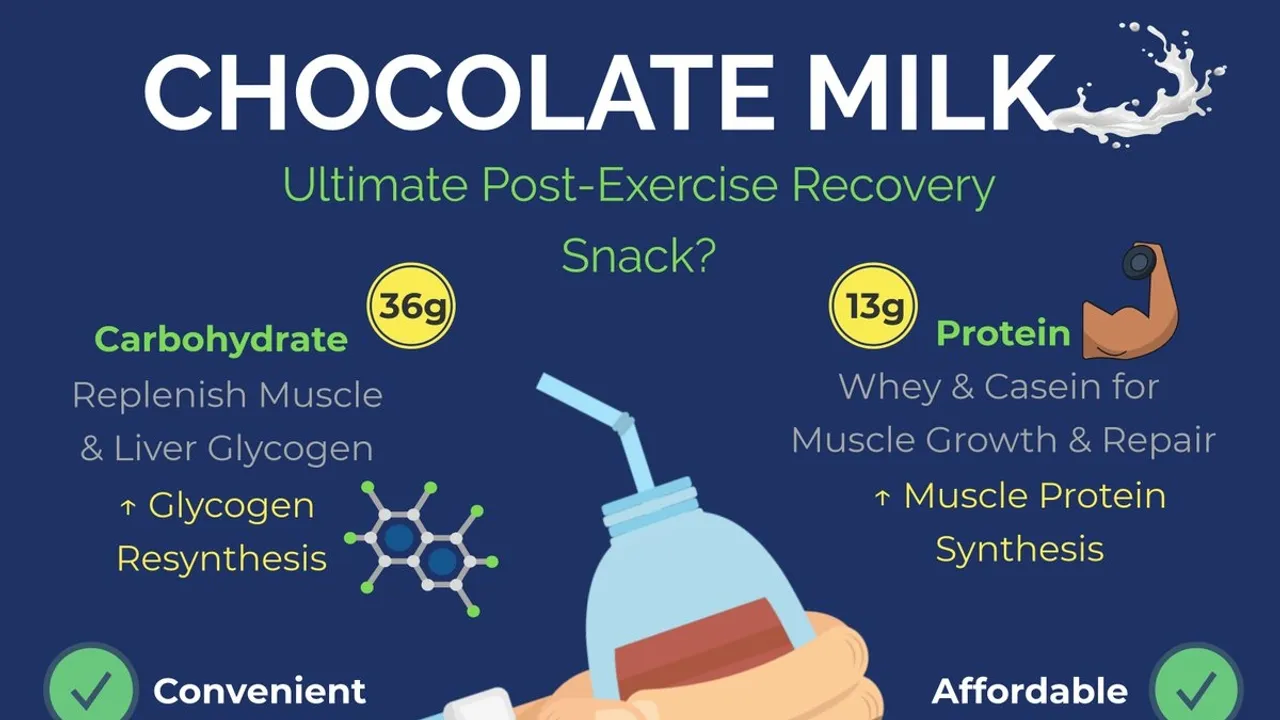 CHOCOLATE MILK

Ultimate Post-Exercise Recovery Snack?

36g

Carbohydrate

Replenish Muscle & Liver Glycogen

↑ Glycogen Resynthesis

13g

Protein

Whey & Casein for Muscle Growth & Repair

↑ Muscle Protein Synthesis

Convenient

Affordable